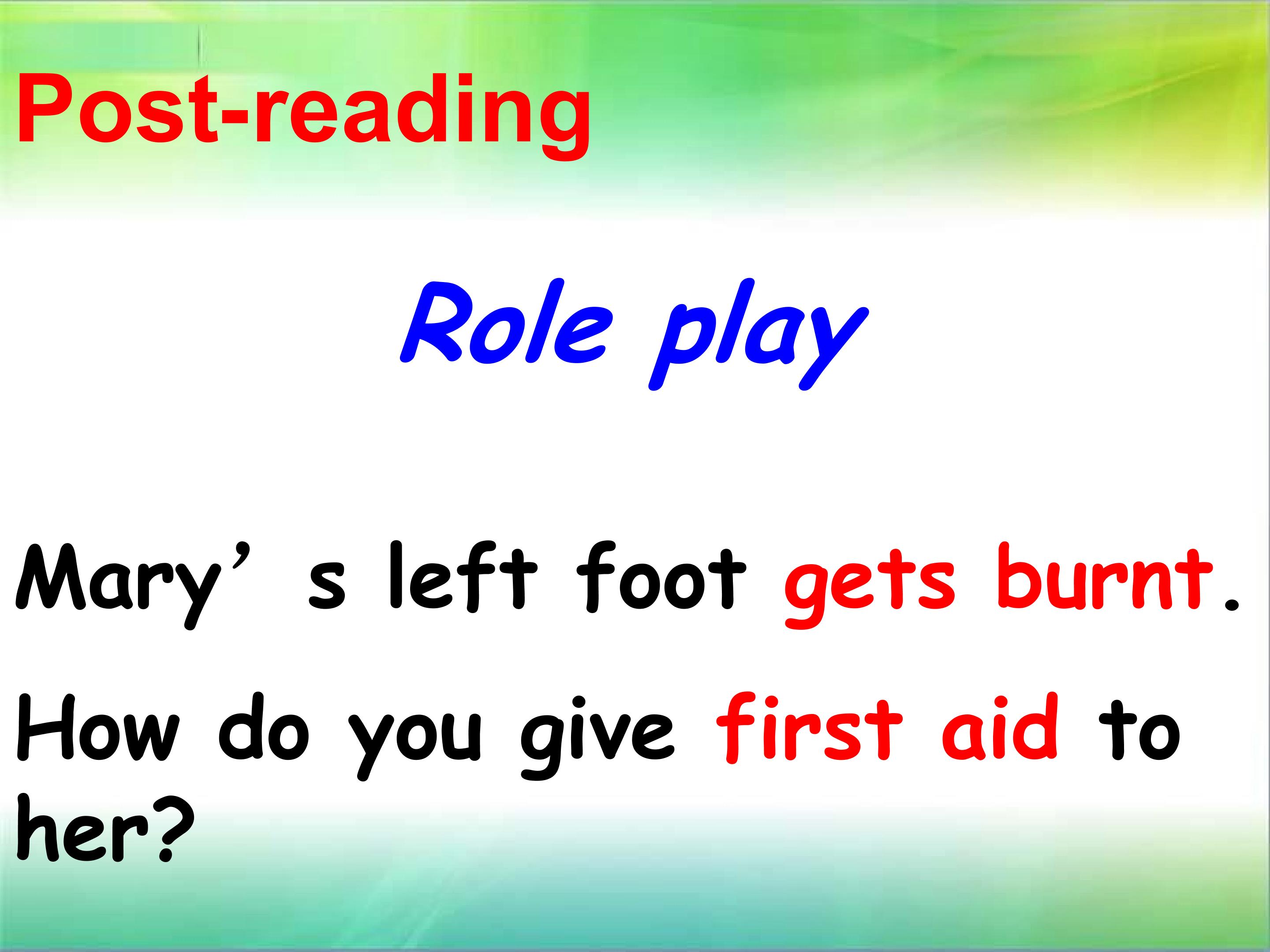 Post-reading

Role play

Mary’ s left foot gets burnt.

How do you give first aid to her?